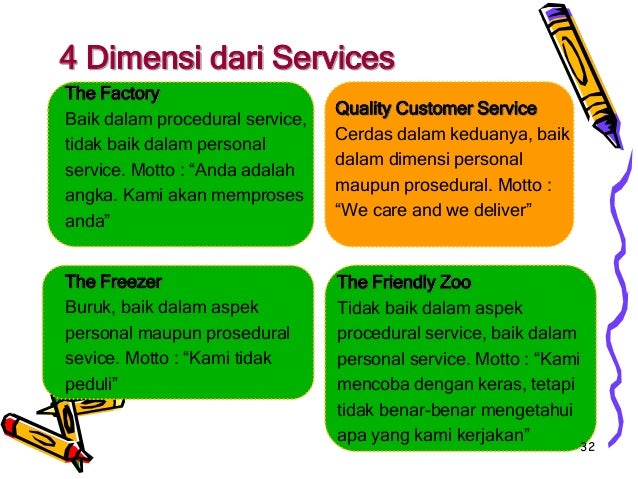 4 Dimensi dari Services

The Factory
Baik dalam procedural service, tidak baik dalam personal service. Motto : “Anda adalah angka. Kami akan memproses anda”

Quality Customer Service
Cerdas dalam keduanya, baik dalam dimensi personal maupun prosedural. Motto : “We care and we deliver”

The Freezer
Buruk, baik dalam aspek personal maupun prosedural sevice. Motto : “Kami tidak peduli”

The Friendly Zoo
Tidak baik dalam aspek procedural service, baik dalam personal service. Motto : “Kami mencoba dengan keras, tetapi tidak benar-benar mengetahui apa yang kami kerjakan”

32